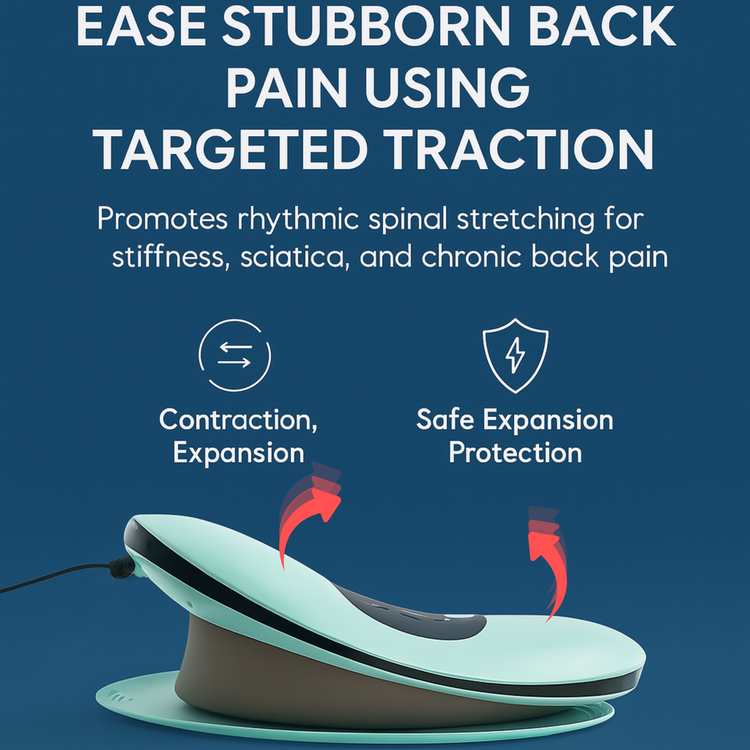 EASE STUBBORN BACK PAIN USING TARGETED TRACTION

Promotes rhythmic spinal stretching for stiffness, sciatica, and chronic back pain

Contraction, Expansion

Safe Expansion Protection